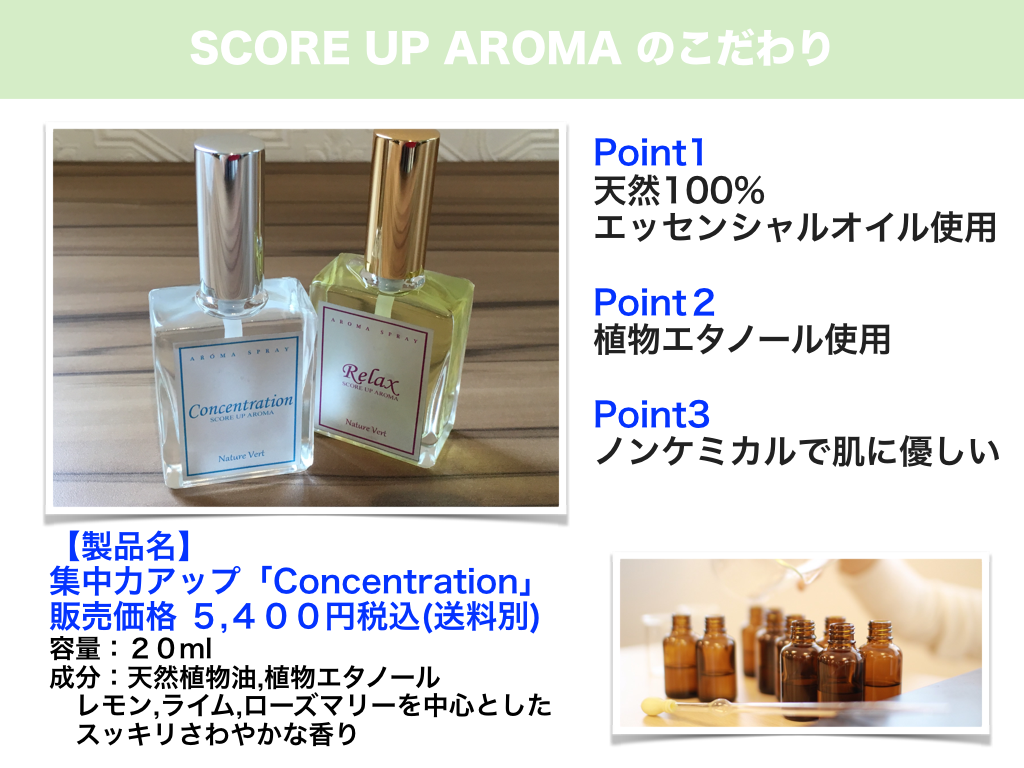 SCORE UP AROMA のこだわり

AROMA SPRAY
Concentration
SCORE UP AROMA
Nature Vert

AROMA SPRAY
Relax
SCORE UP AROMA
Nature Vert

Point1
天然100%
エッセンシャルオイル使用

Point２
植物エタノール使用

Point3
ノンケミカルで肌に優しい

【製品名】
集中力アップ「Concentration」
販売価格 ５,４００円税込(送料別)
容量：２０ml
成分：天然植物油,植物エタノール
レモン,ライム,ローズマリーを中心とした
スッキリさわやかな香り